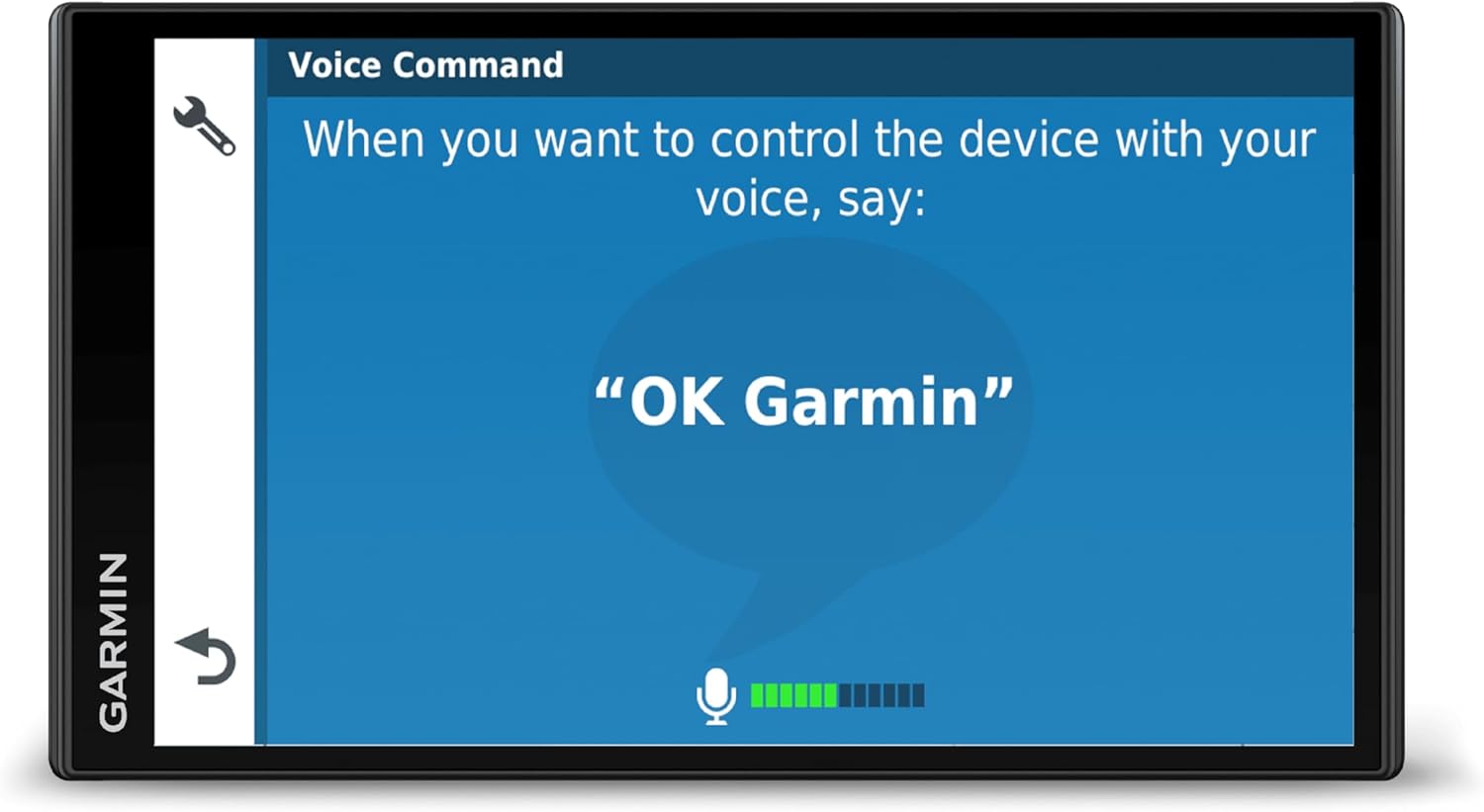 GARMIN

Voice Command

When you want to control the device with your voice, say:

“OK Garmin”